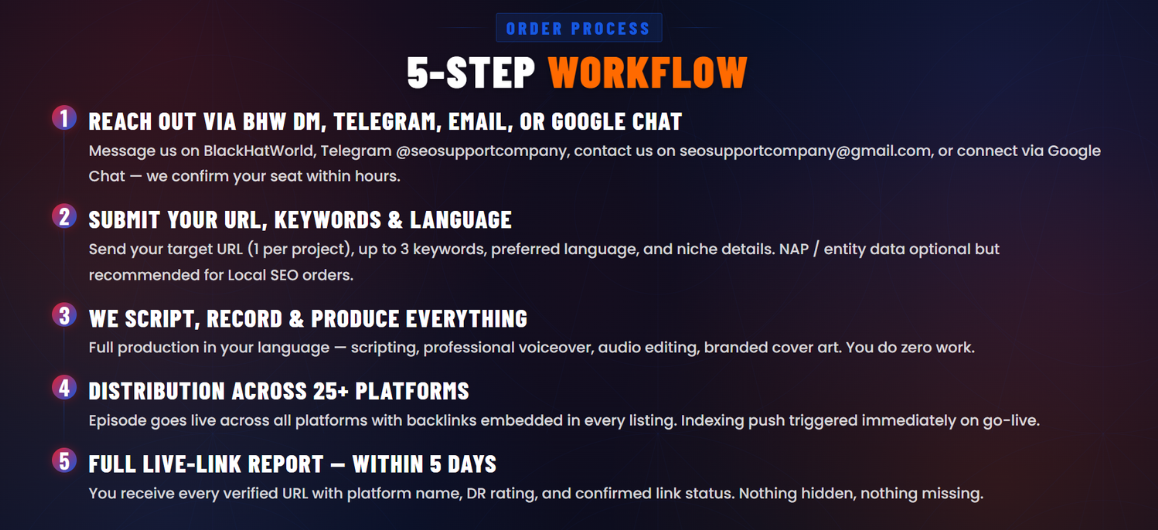 ORDER PROCESS

5-STEP WORKFLOW

1 REACH OUT VIA BHW DM, TELEGRAM, EMAIL, OR GOOGLE CHAT

Message us on BlackHatWorld, Telegram @seosupportcompany, contact us on seosupportcompany@gmail.com, or connect via Google Chat — we confirm your seat within hours.

2 SUBMIT YOUR URL, KEYWORDS & LANGUAGE

Send your target URL (1 per project), up to 3 keywords, preferred language, and niche details. NAP / entity data optional but recommended for Local SEO orders.

3 WE SCRIPT, RECORD & PRODUCE EVERYTHING

Full production in your language — scripting, professional voiceover, audio editing, branded cover art. You do zero work.

4 DISTRIBUTION ACROSS 25+ PLATFORMS

Episode goes live across all platforms with backlinks embedded in every listing. Indexing push triggered immediately on go-live.

5 FULL LIVE-LINK REPORT — WITHIN 5 DAYS

You receive every verified URL with platform name, DR rating, and confirmed link status. Nothing hidden, nothing missing.